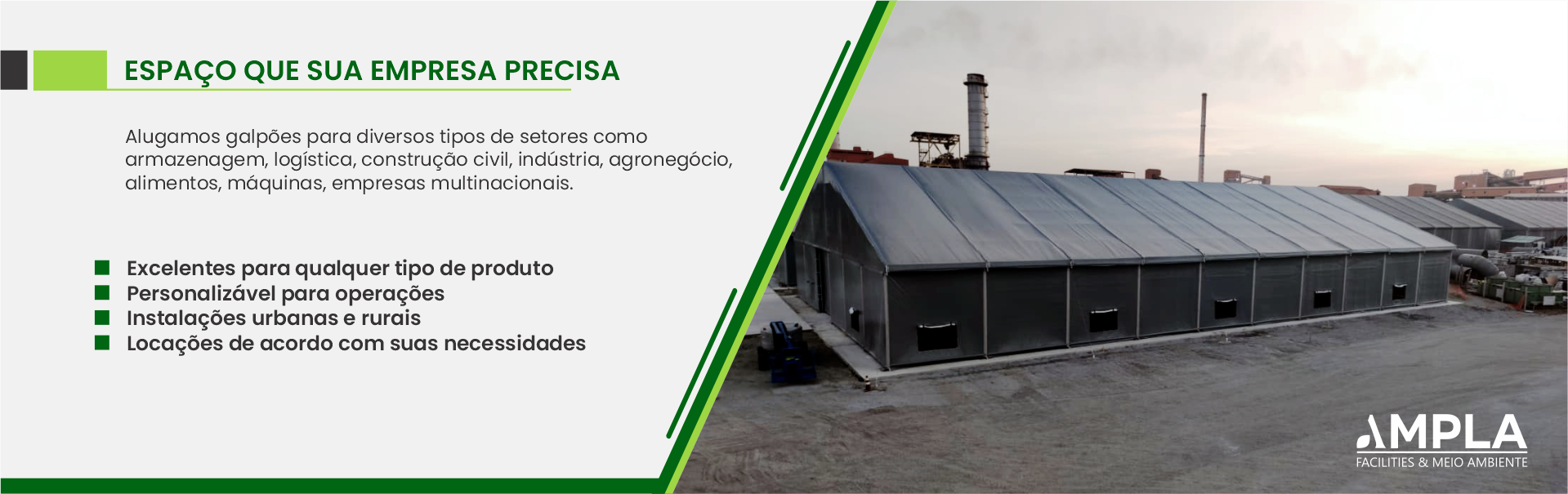 ESPAÇO QUE SUA EMPRESA PRECISA

Alugamos galpões para diversos tipos de setores como armazenagem, logística, construção civil, indústria, agronegócio, alimentos, máquinas, empresas multinacionais.

Excelentes para qualquer tipo de produto
Personalizável para operações
Instalações urbanas e rurais
Locações de acordo com suas necessidades

AMPLA
FACILITIES & MEIO AMBIENTE